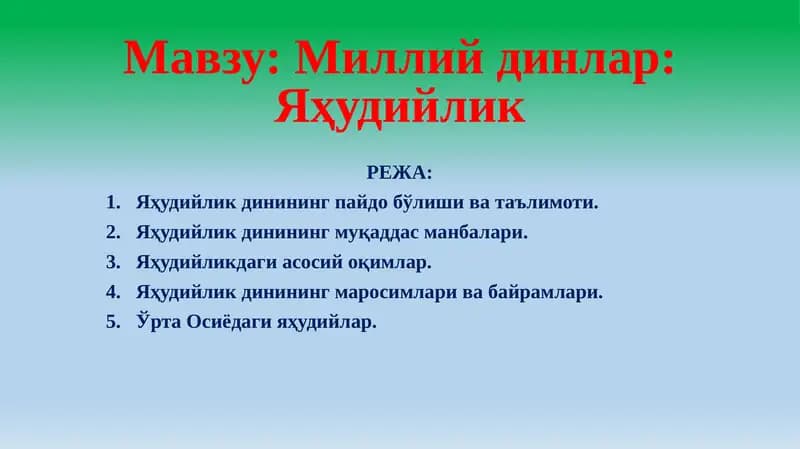 Мавзу: Миллий динлар: Яҳудийлик

РЕЖА:

1. Яҳудийлик динининг пайдо бўлиши ва таълимоти.
2. Яҳудийлик динининг муқаддас манбалари.
3. Яҳудийликдаги асосий оқимлар.
4. Яҳудийлик динининг маросимлари ва байрамлари.
5. Ўрта Осиёдаги яҳудийлар.